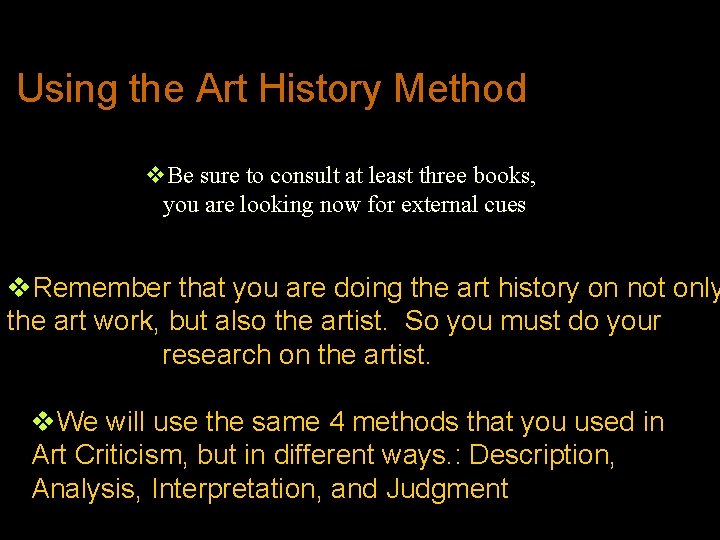 Using the Art History Method

❖Be sure to consult at least three books, you are looking now for external cues

❖Remember that you are doing the art history on not only the art work, but also the artist.  So you must do your research on the artist.

❖We will use the same 4 methods that you used in Art Criticism, but in different ways.: Description, Analysis, Interpretation, and Judgment